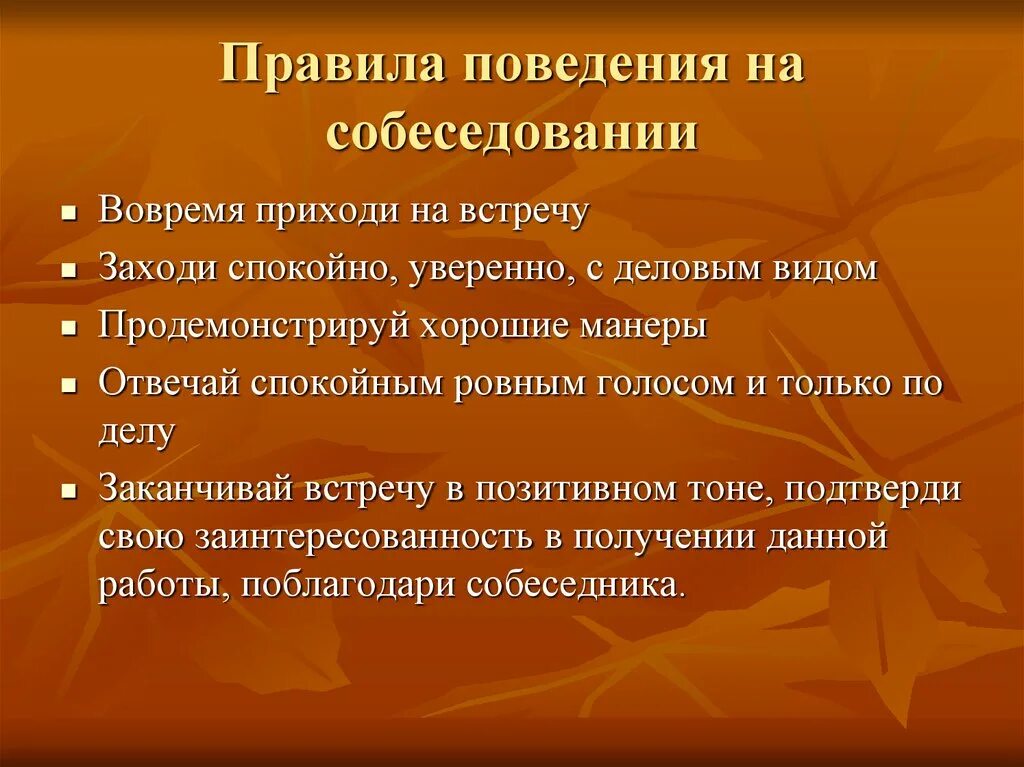 Правила поведения на собеседовании

- Вовремя приходи на встречу
- Заходи спокойно, уверенно, с деловым видом
- Продемонстрируй хорошие манеры
- Отвечай спокойным ровным голосом и только по делу
- Заканчивай встречу в позитивном тоне, подтверди свою заинтересованность в получении данной работы, поблагодари собеседника.